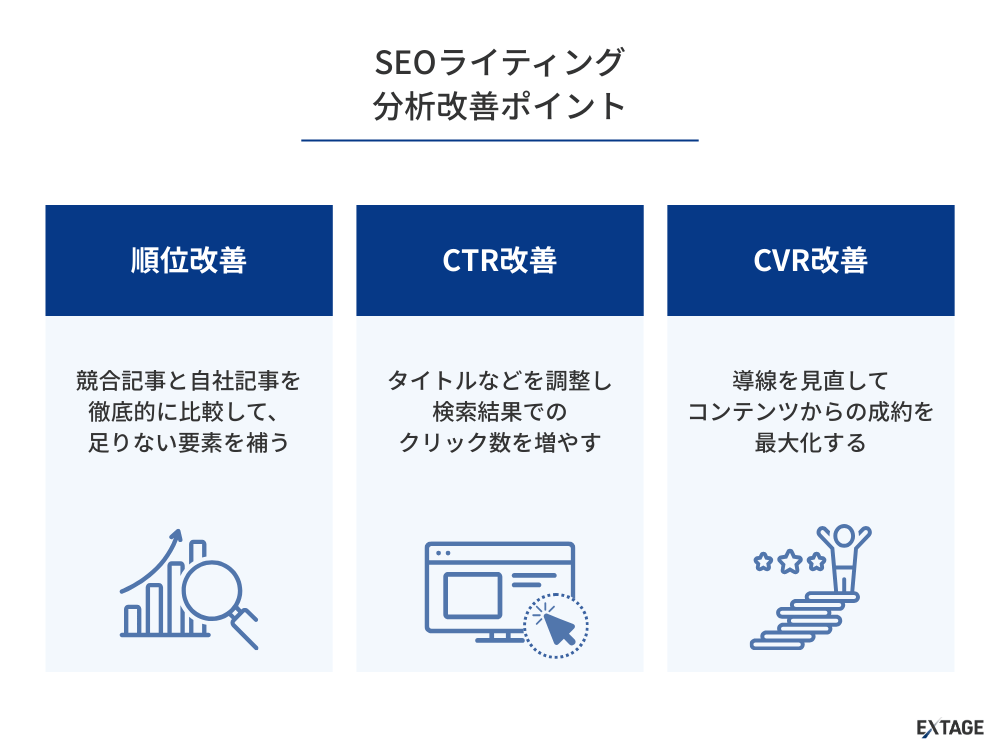 SEOライティング
分析改善ポイント

順位改善

競合記事と自社記事を徹底的に比較して、足りない要素を補う

CTR改善

タイトルなどを調整し検索結果でのクリック数を増やす

CVR改善

導線を見直してコンテンツからの成約を最大化する

EXTAGE